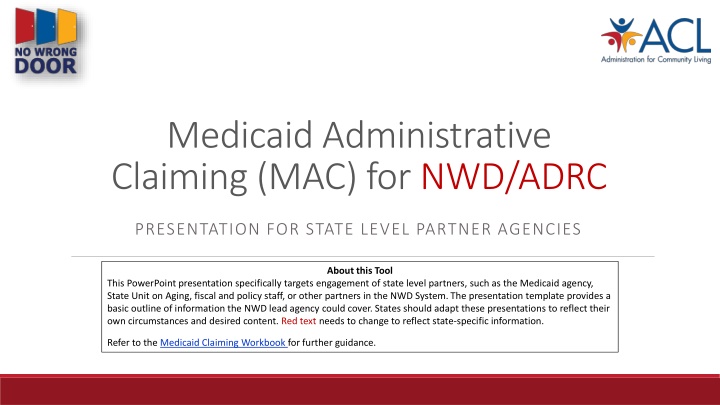 NO WRONG DOOR

ACL
Administration for Community Living

Medicaid Administrative Claiming (MAC) for NWD/ADRC

PRESENTATION FOR STATE LEVEL PARTNER AGENCIES

About this Tool
This PowerPoint presentation specifically targets engagement of state level partners, such as the Medicaid agency, State Unit on Aging, fiscal and policy staff, or other partners in the NWD System. The presentation template provides a basic outline of information the NWD lead agency could cover. States should adapt these presentations to reflect their own circumstances and desired content. Red text needs to change to reflect state-specific information.

Refer to the Medicaid Claiming Workbook for further guidance.